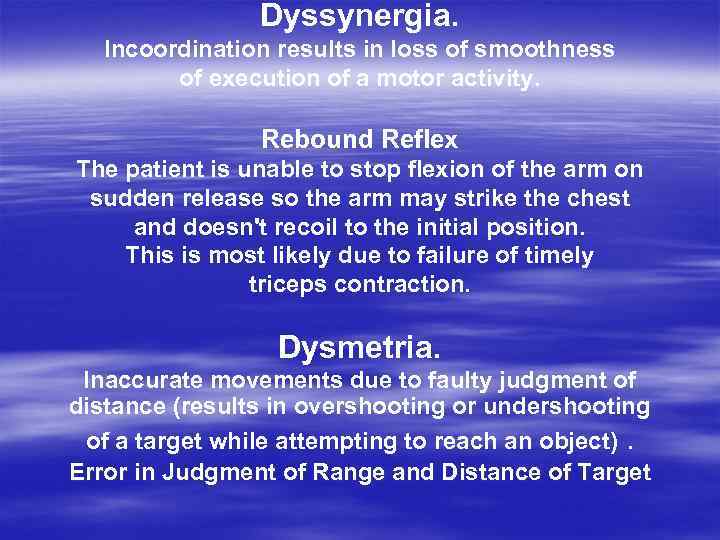 Dyssynergia.
Incoordination results in loss of smoothness of execution of a motor activity.

Rebound Reflex
The patient is unable to stop flexion of the arm on sudden release so the arm may strike the chest and doesn't recoil to the initial position. This is most likely due to failure of timely triceps contraction.

Dysmetria.
Inaccurate movements due to faulty judgment of distance (results in overshooting or undershooting of a target while attempting to reach an object) . Error in Judgment of Range and Distance of Target